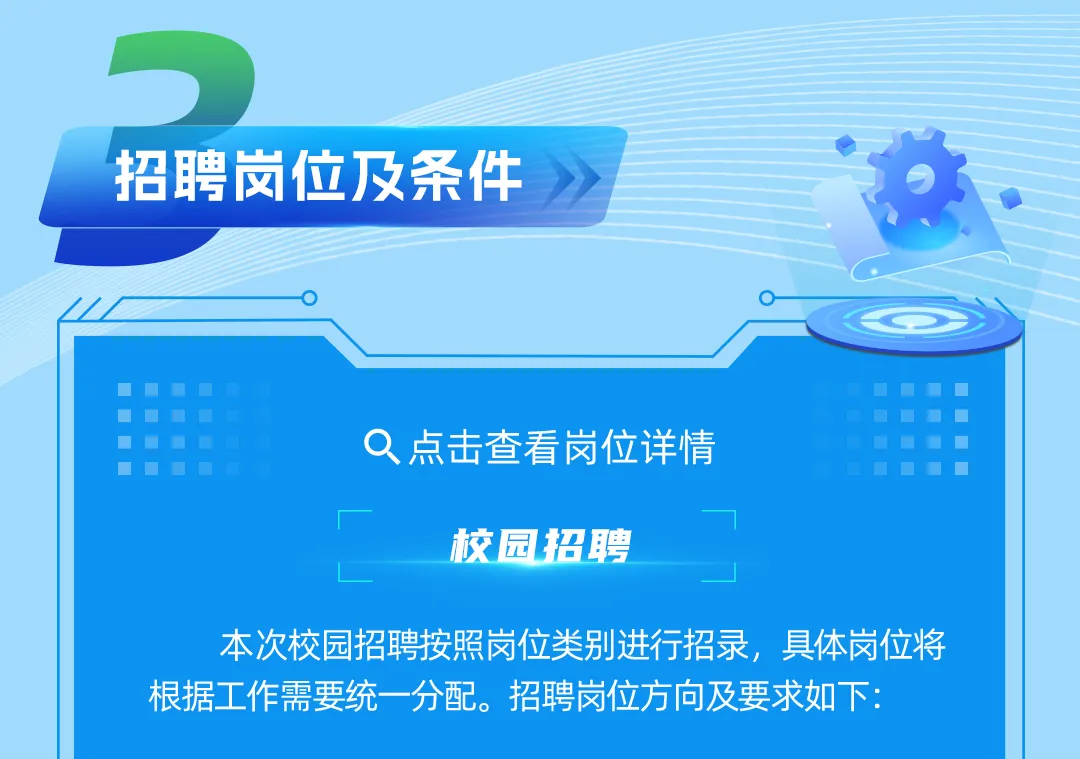 3

招聘岗位及条件

点击查看岗位详情

校园招聘

本次校园招聘按照岗位类别进行招录，具体岗位将根据工作需要统一分配。招聘岗位方向及要求如下：